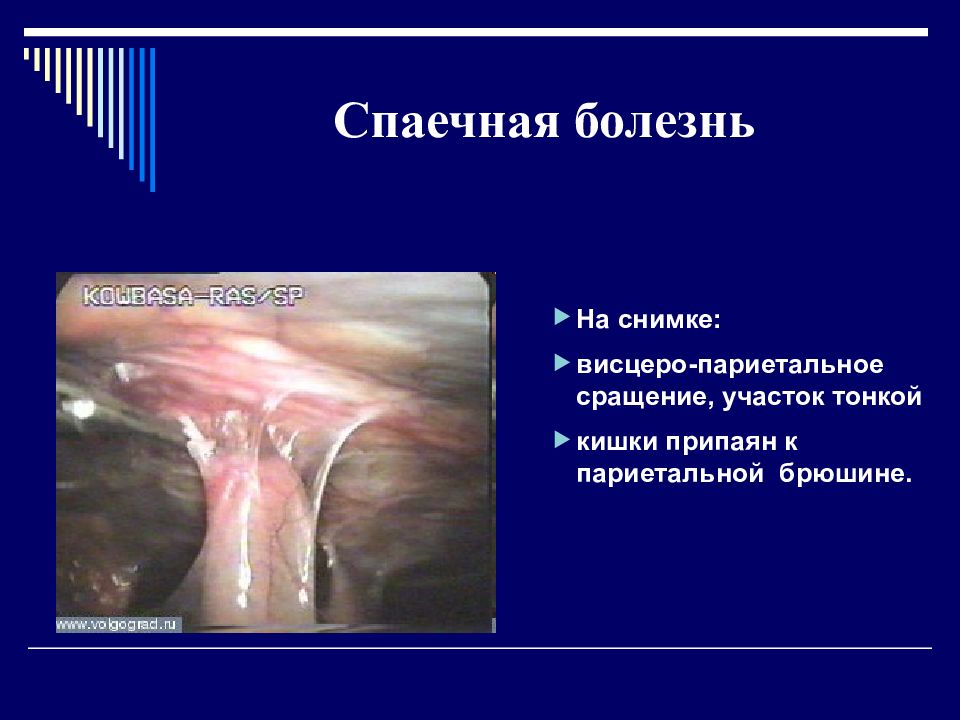 Спаечная болезнь

KOWBASA-RAS/SP

www.volgograd.ru

На снимке:

висцеро-париетальное сращение, участок тонкой

кишки припаян к париетальной брюшине.